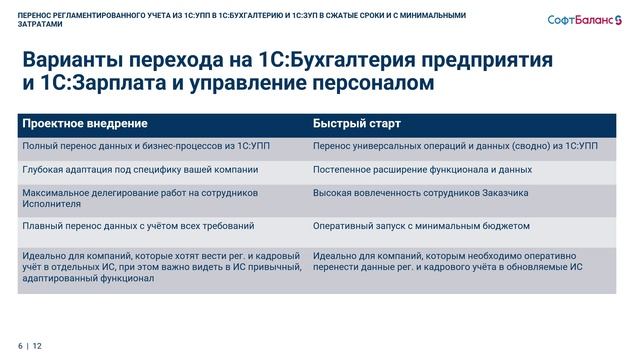 ПЕРЕНОС РЕГЛАМЕНТИРОВАННОГО УЧЕТА ИЗ 1С:УПП В 1С:БУХГАЛТЕРИЮ И 1С:ЗУП В СЖАТЫЕ СРОКИ И С МИНИМАЛЬНЫМИ ЗАТРАТАМИ

СофтБаланс

Варианты перехода на 1С:Бухгалтерия предприятия и 1С:Зарплата и управление персоналом

| Проектное внедрение | Быстрый старт |
|---|---|
| Полный перенос данных и бизнес-процессов из 1С:УПП | Перенос универсальных операций и данных (сводно) из 1С:УПП |
| Глубокая адаптация под специфику вашей компании | Постепенное расширение функционала и данных |
| Максимальное делегирование работ на сотрудников Исполнителя | Высокая вовлеченность сотрудников Заказчика |
| Плавный перенос данных с учётом всех требований | Оперативный запуск с минимальным бюджетом |
| Идеально для компаний, которые хотят вести рег. и кадровый учёт в отдельных ИС, при этом важно видеть в ИС привычный, адаптированный функционал | Идеально для компаний, которым необходимо оперативно перенести данные рег. и кадрового учёта в обновляемые ИС |

6 | 12